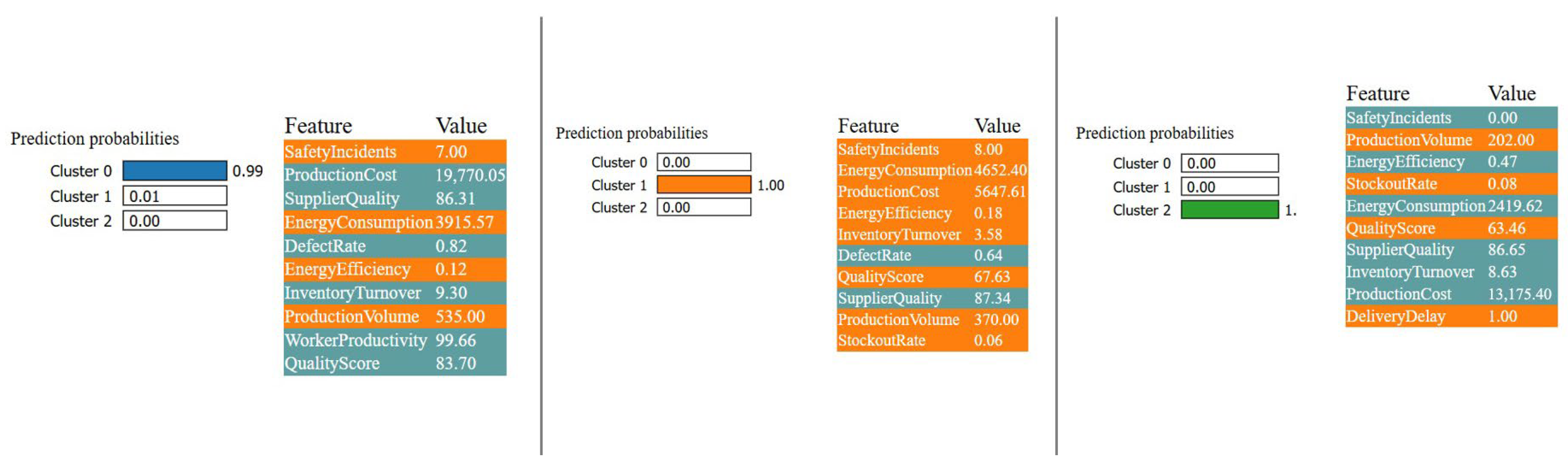 Prediction probabilities

Cluster 0 0.99
Cluster 1 0.01
Cluster 2 0.00

| Feature | Value |
|---|---|
| SafetyIncidents | 7.00 |
| ProductionCost | 19,770.05 |
| SupplierQuality | 86.31 |
| EnergyConsumption | 3915.57 |
| DefectRate | 0.82 |
| EnergyEfficiency | 0.12 |
| InventoryTurnover | 9.30 |
| ProductionVolume | 535.00 |
| WorkerProductivity | 99.66 |
| QualityScore | 83.70 |

Prediction probabilities

Cluster 0 0.00
Cluster 1 1.00
Cluster 2 0.00

| Feature | Value |
|---|---|
| SafetyIncidents | 8.00 |
| EnergyConsumption | 4652.40 |
| ProductionCost | 5647.61 |
| EnergyEfficiency | 0.18 |
| InventoryTurnover | 3.58 |
| DefectRate | 0.64 |
| QualityScore | 67.63 |
| SupplierQuality | 87.34 |
| ProductionVolume | 370.00 |
| StockoutRate | 0.06 |

Prediction probabilities

Cluster 0 0.00
Cluster 1 0.00
Cluster 2 1.

| Feature | Value |
|---|---|
| SafetyIncidents | 0.00 |
| ProductionVolume | 202.00 |
| EnergyEfficiency | 0.47 |
| StockoutRate | 0.08 |
| EnergyConsumption | 2419.62 |
| QualityScore | 63.46 |
| SupplierQuality | 86.65 |
| InventoryTurnover | 8.63 |
| ProductionCost | 13,175.40 |
| DeliveryDelay | 1.00 |